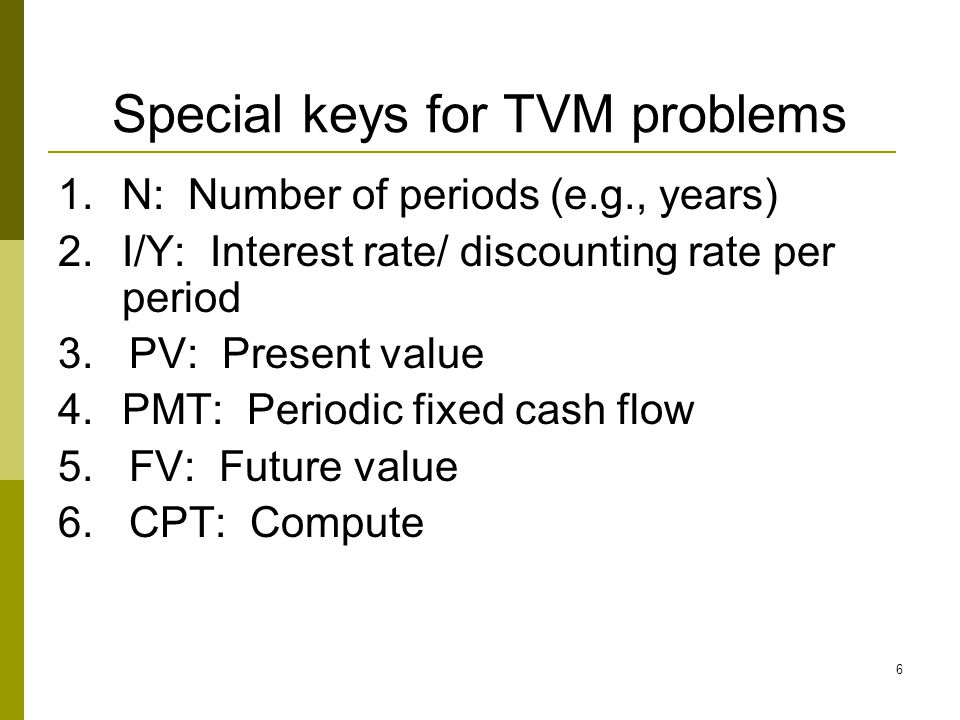 Special keys for TVM problems

1. N: Number of periods (e.g., years)
2. I/Y: Interest rate/ discounting rate per period
3. PV: Present value
4. PMT: Periodic fixed cash flow
5. FV: Future value
6. CPT: Compute

6